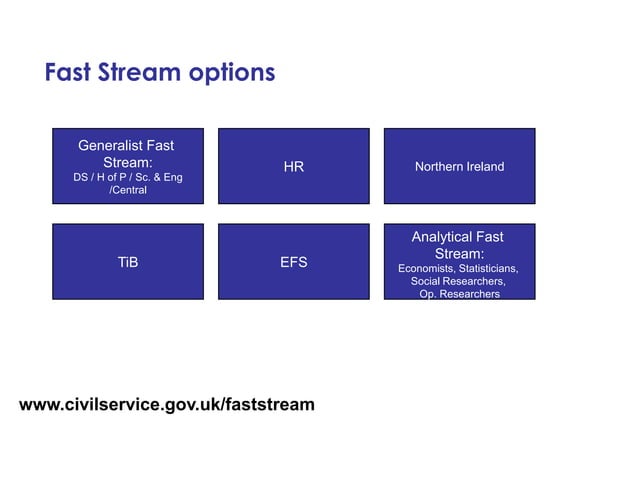 Fast Stream options

Generalist Fast Stream:
DS / H of P / Sc. & Eng /Central

HR

Northern Ireland

TiB

EFS

Analytical Fast Stream:
Economists, Statisticians, Social Researchers, Op. Researchers

www.civilservice.gov.uk/faststream